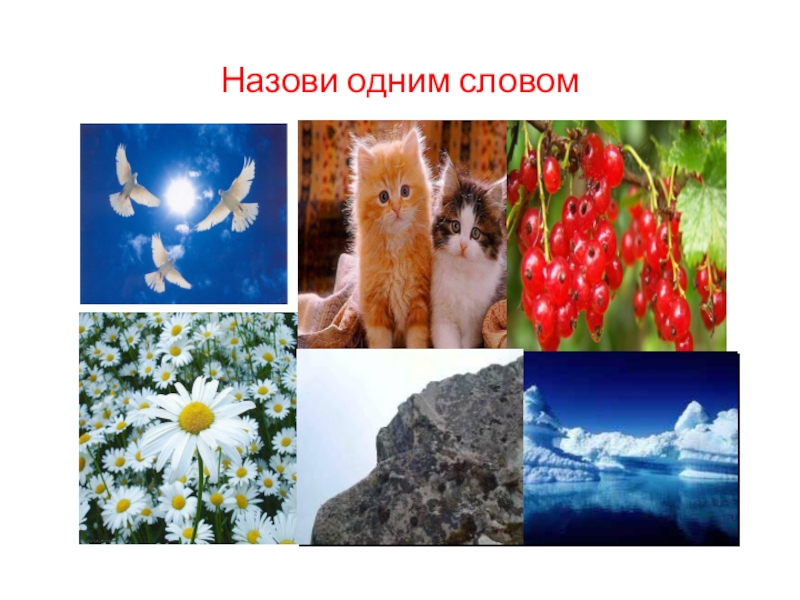 Назови одним словом